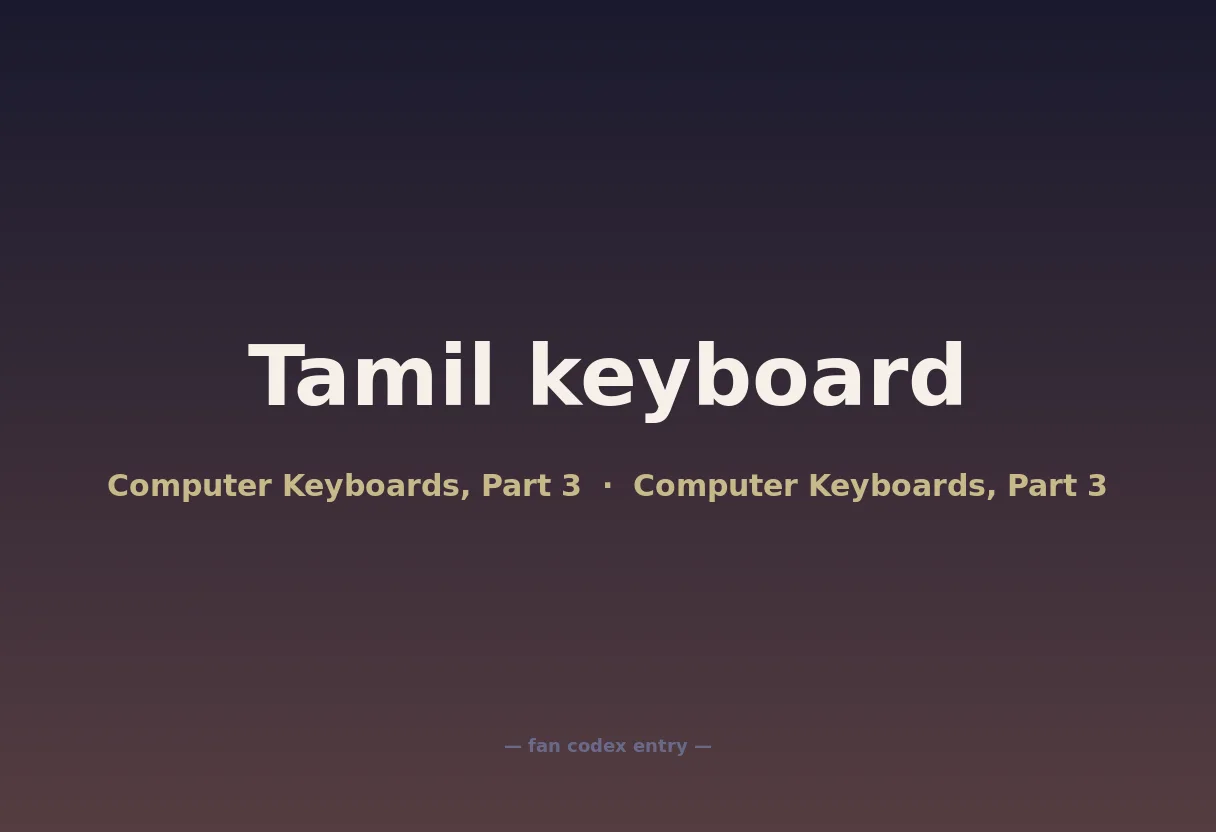 Tamil keyboard

Computer Keyboards, Part 3 · Computer Keyboards, Part 3

— fan codex entry —